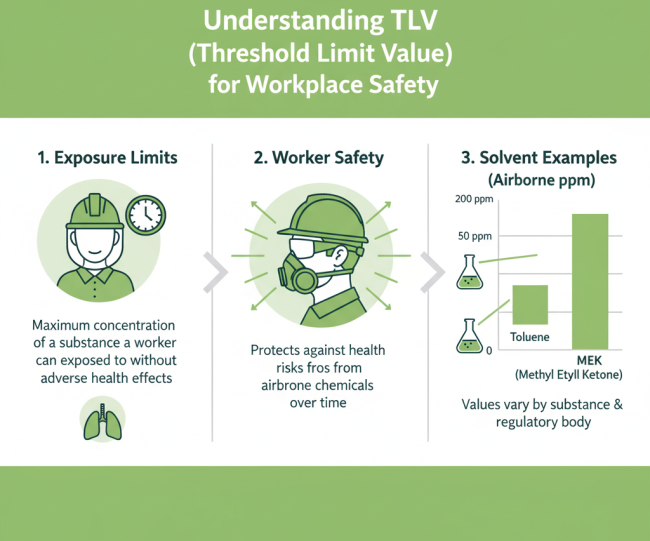 Understanding TLV
(Threshold Limit Value)
for Workplace Safety

1. Exposure Limits

Maximum concentration of a substance a worker can exposed to without adverse health effects

2. Worker Safety

Protects against health risks fros from airbrone chemicals over time

3. Solvent Examples
(Airborne ppm)

200 ppm
50 ppm
0

Toluene
MEK
(Methyl Etyll Ketone)

Values vary by substance & regulatory body